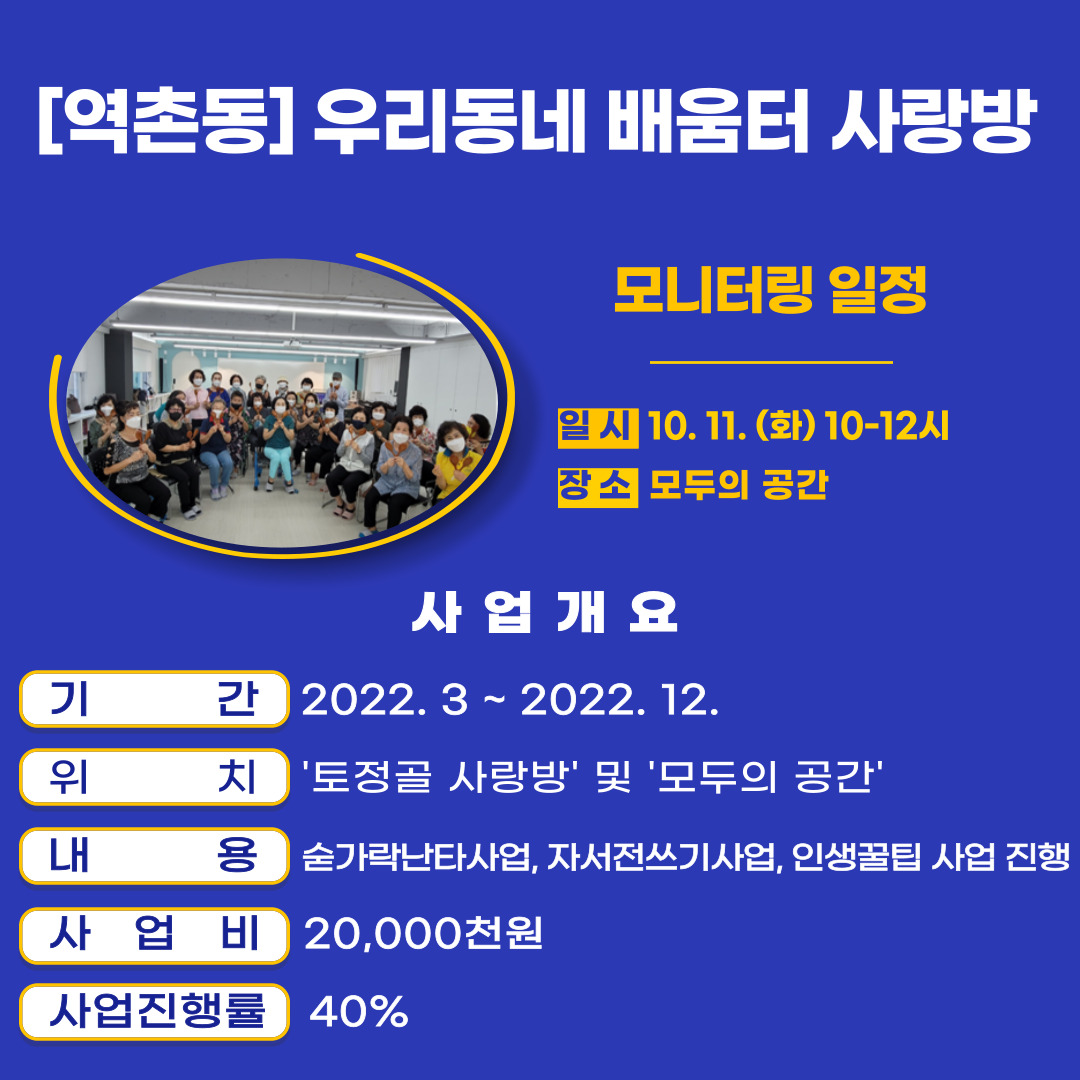 [역촌동] 우리동네 배움터 사랑방

모니터링 일정

일 시 10. 11. (화) 10-12시
장 소 모두의 공간

사 업 개 요

기 간 2022. 3 ~ 2022. 12.

위 치 '토정골 사랑방' 및 '모두의 공간'

내 용 숟가락난타사업, 자서전쓰기사업, 인생꿀팁 사업 진행

사 업 비 20,000천원

사업진행률 40%